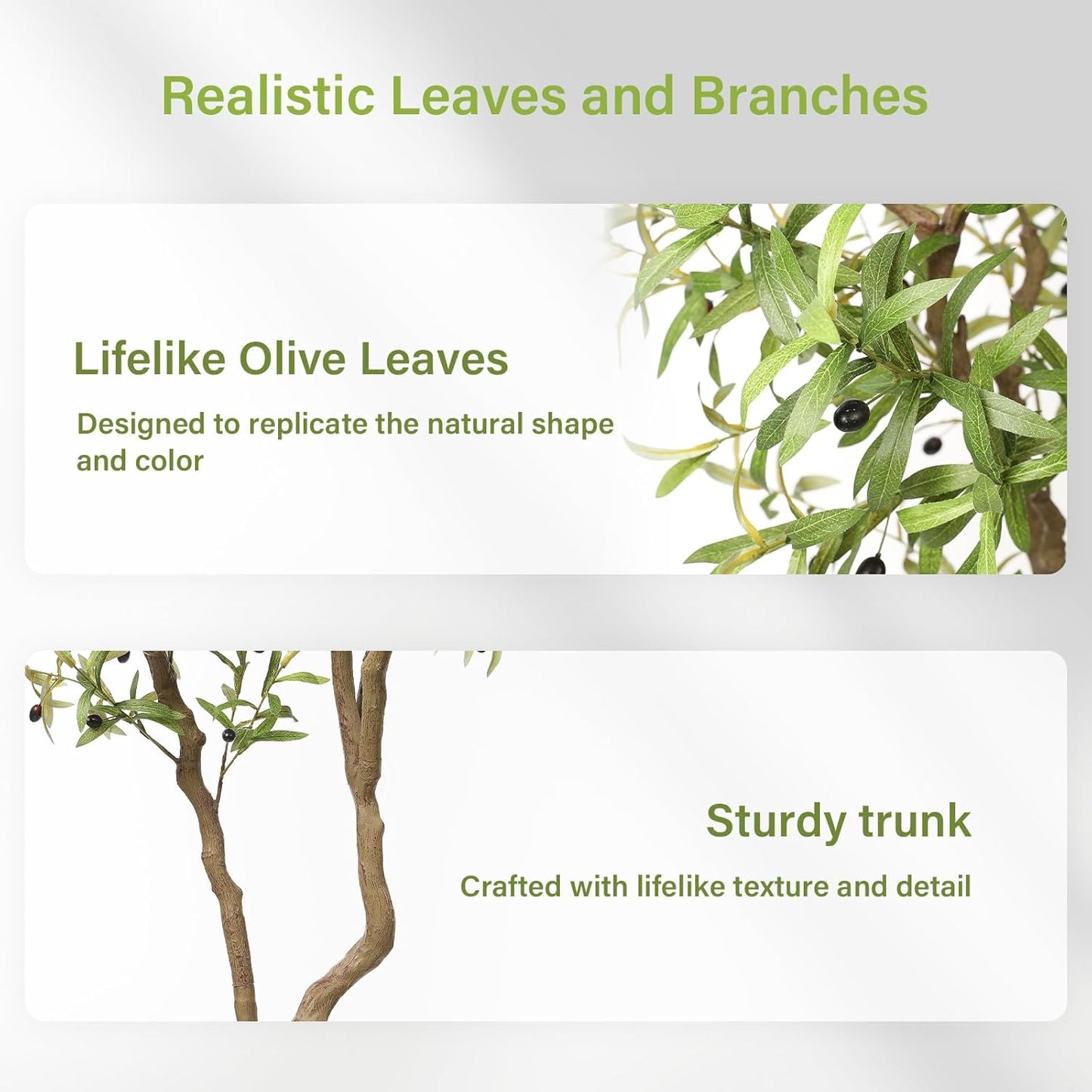 Realistic Leaves and Branches

Lifelike Olive Leaves

Designed to replicate the natural shape and color

Sturdy trunk

Crafted with lifelike texture and detail